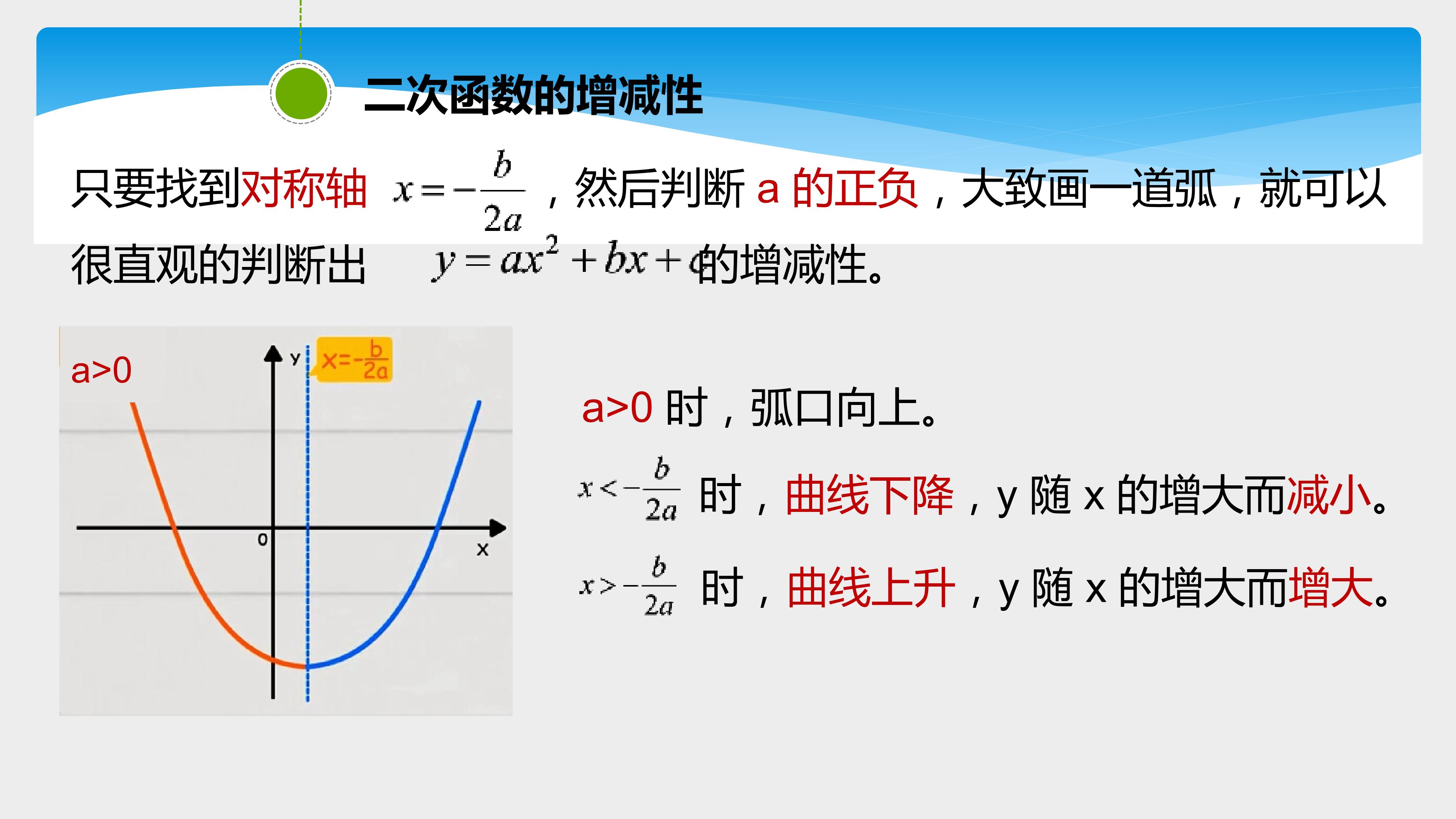 二次函数的增减性

只要找到对称轴 $x=-\frac{b}{2a}$ ，然后判断 a 的正负，大致画一道弧，就可以很直观的判断出 $y=ax^2+bx+c$ 的增减性。

a>0

y

$x=-\frac{b}{2a}$

0

x

a>0 时，弧口向上。

$x<-\frac{b}{2a}$ 时，曲线下降，y 随 x 的增大而减小。

$x>-\frac{b}{2a}$ 时，曲线上升，y 随 x 的增大而增大。